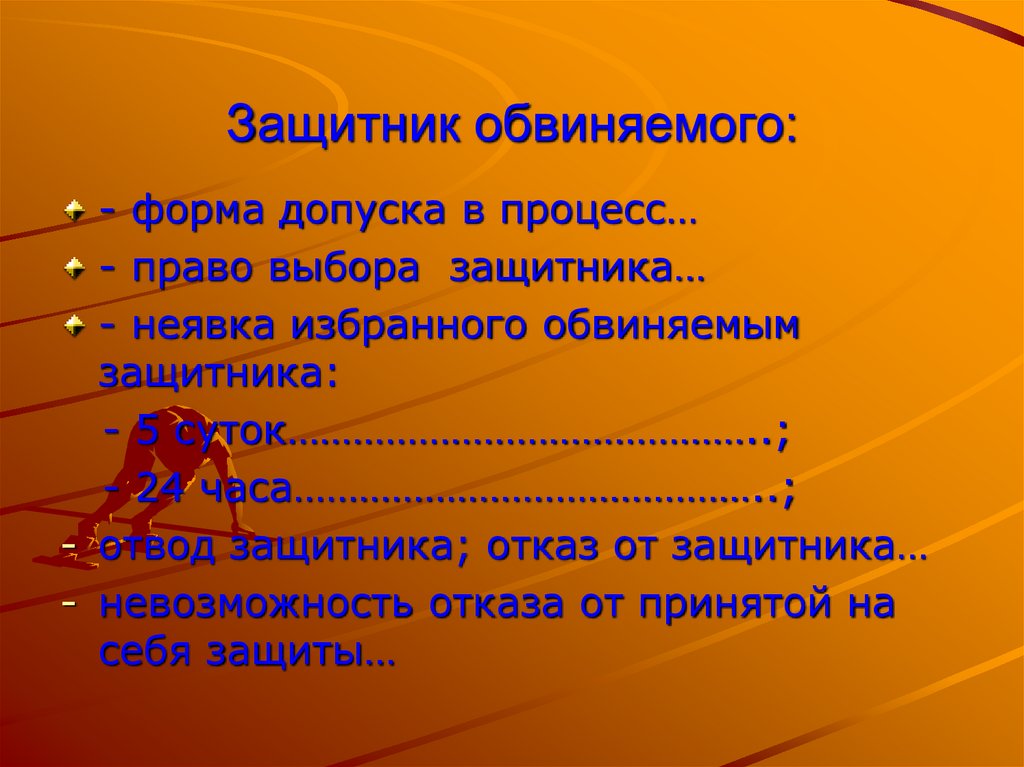 Защитник обвиняемого:

- форма допуска в процесс…

- право выбора защитника…

- неявка избранного обвиняемым защитника:

- 5 суток……………………………………..;

- 24 часа……………………………………..;

- отвод защитника; отказ от защитника…

- невозможность отказа от принятой на себя защиты…